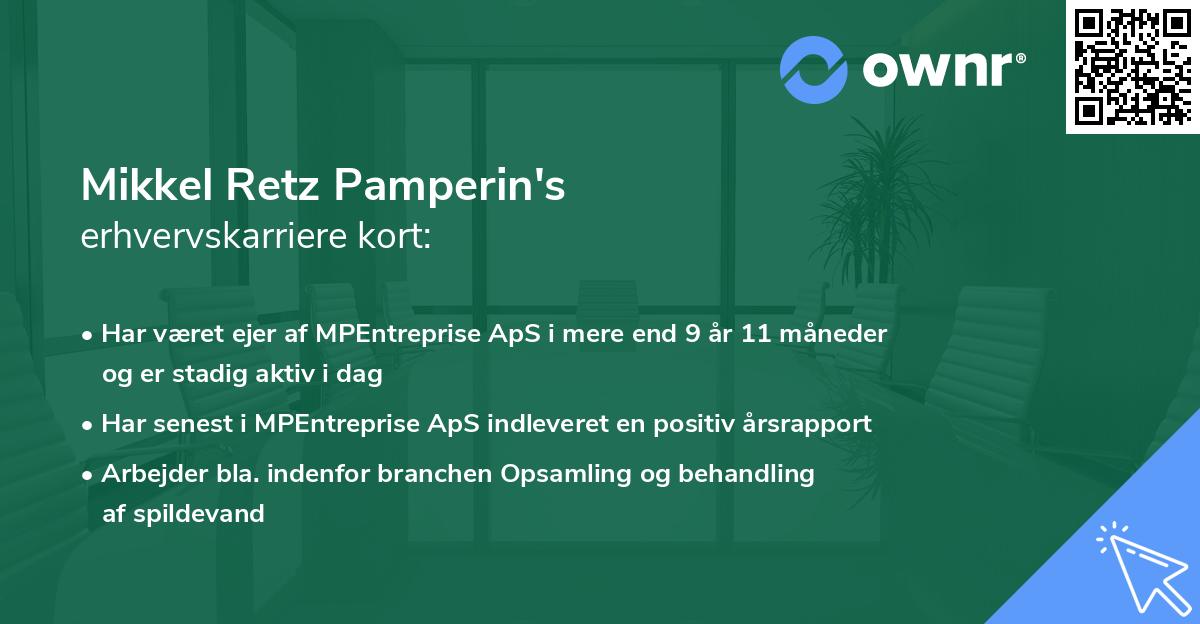 ownr®

Mikkel Retz Pamperin's
erhvervskarriere kort:

• Har været ejer af MPEntreprise ApS i mere end 9 år 11 måneder og er stadig aktiv i dag

• Har senest i MPEntreprise ApS indleveret en positiv årsrapport

• Arbejder bla. indenfor branchen Opsamling og behandling af spildevand